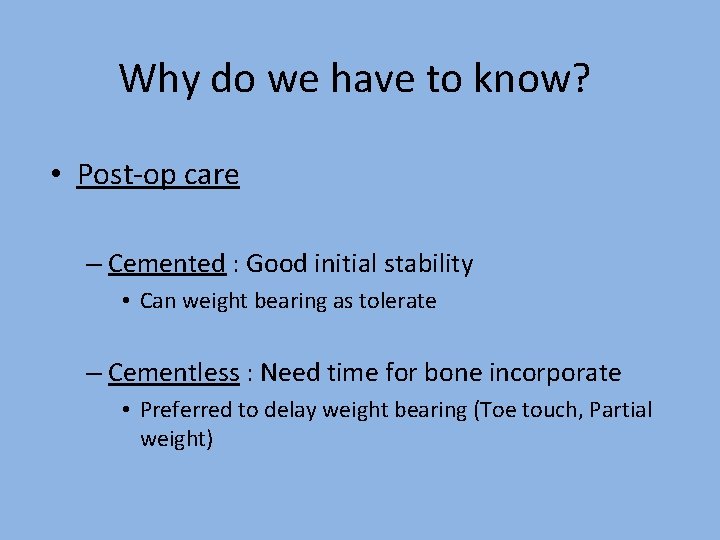 Why do we have to know?

• Post-op care

– Cemented : Good initial stability

• Can weight bearing as tolerate

– Cementless : Need time for bone incorporate

• Preferred to delay weight bearing (Toe touch, Partial weight)